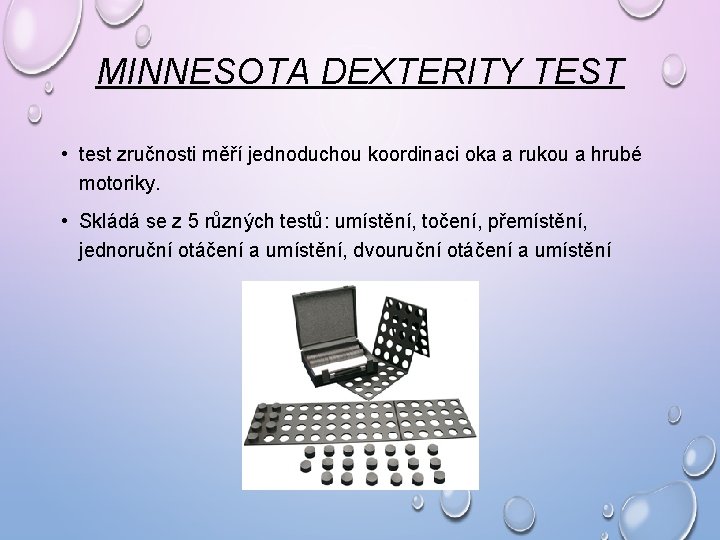 MINNESOTA DEXTERITY TEST

• test zručnosti měří jednoduchou koordinaci oka a rukou a hrubé motoriky.

• Skládá se z 5 různých testů: umístění, točení, přemístění, jednoruční otáčení a umístění, dvouruční otáčení a umístění